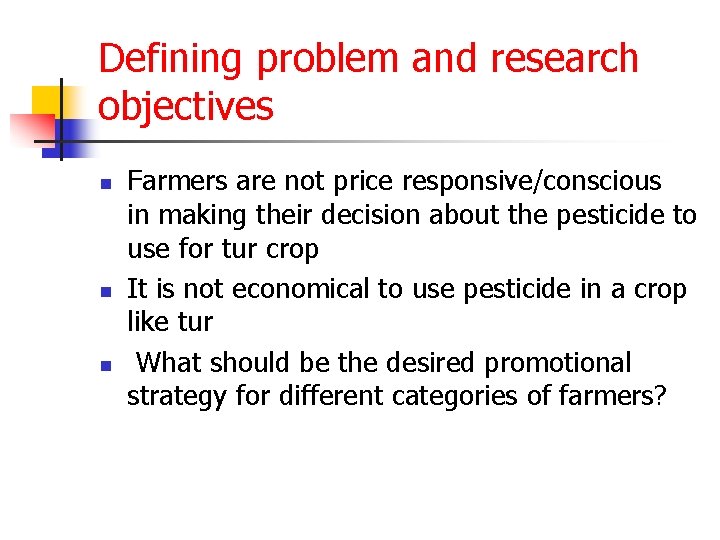 Defining problem and research objectives

- Farmers are not price responsive/conscious in making their decision about the pesticide to use for tur crop
- It is not economical to use pesticide in a crop like tur
- What should be the desired promotional strategy for different categories of farmers?